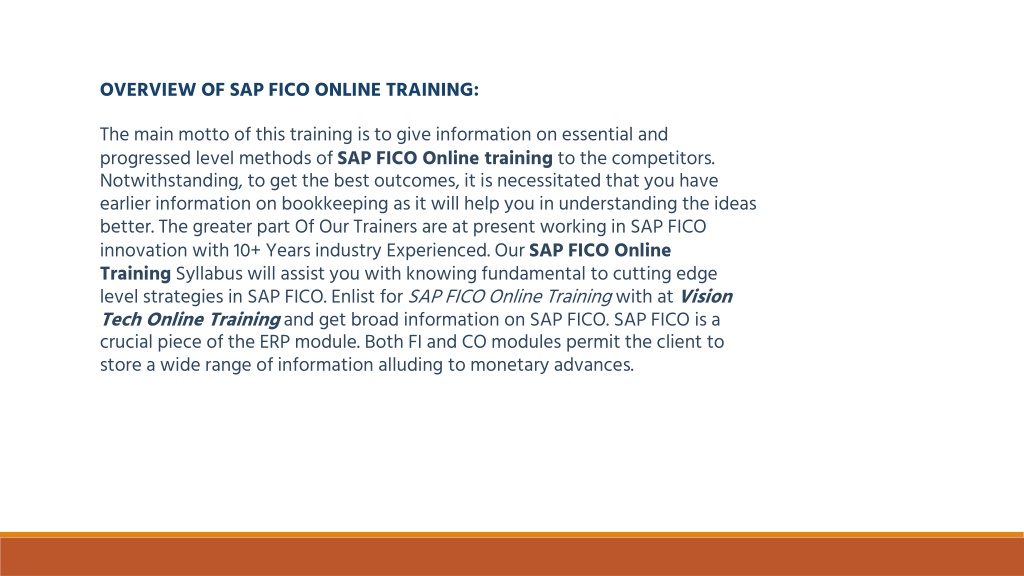 OVERVIEW OF SAP FICO ONLINE TRAINING:

The main motto of this training is to give information on essential and progressed level methods of SAP FICO Online training to the competitors. Notwithstanding, to get the best outcomes, it is necessitated that you have earlier information on bookkeeping as it will help you in understanding the ideas better. The greater part Of Our Trainers are at present working in SAP FICO innovation with 10+ Years industry Experienced. Our SAP FICO Online Training Syllabus will assist you with knowing fundamental to cutting edge level strategies in SAP FICO. Enlist for SAP FICO Online Training with at Vision Tech Online Training and get broad information on SAP FICO. SAP FICO is a crucial piece of the ERP module. Both FI and CO modules permit the client to store a wide range of information alluding to monetary advances.